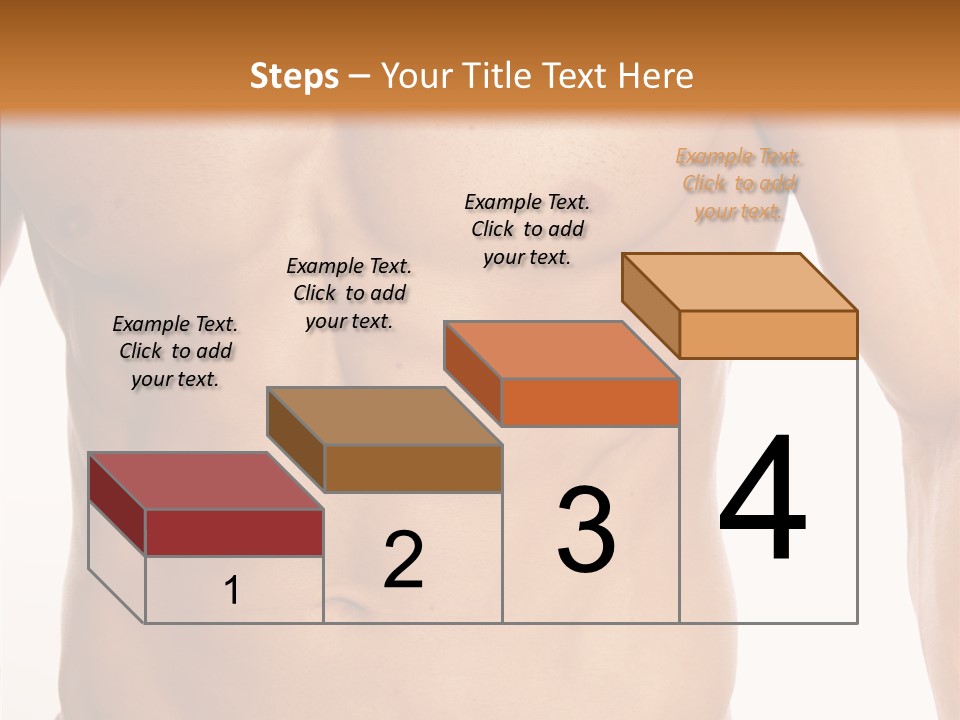 Steps – Your Title Text Here

Example Text. Click to add your text.

Example Text. Click to add your text.

Example Text. Click to add your text.

Example Text. Click to add your text.

1

2

3

4